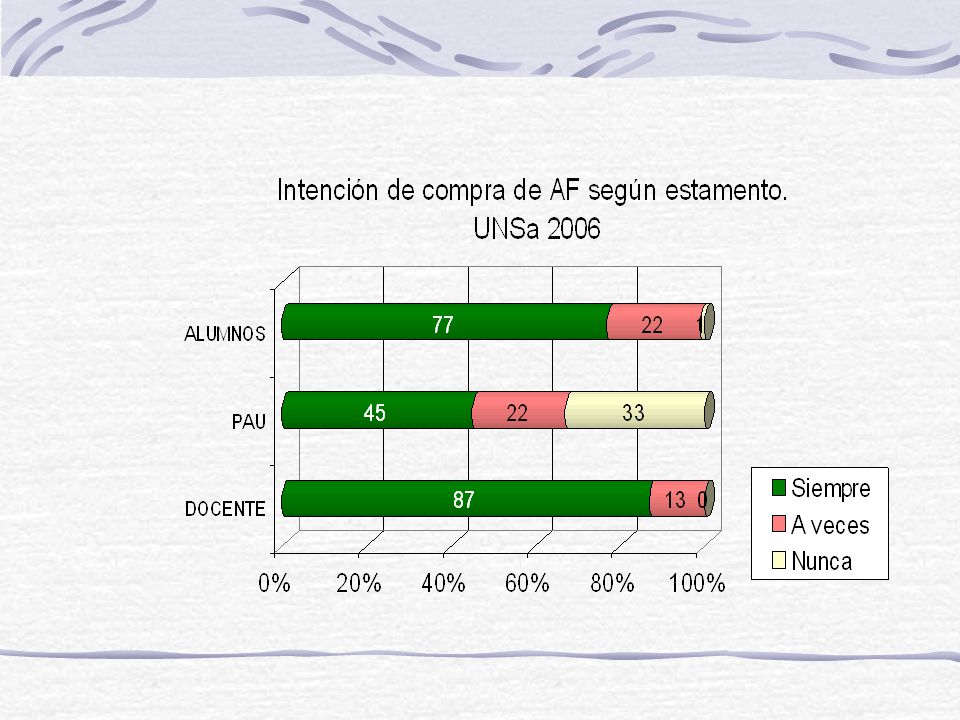 Intención de compra de AF según estamento. UNSa 2006

ALUMNOS
77
22
1

PAU
45
22
33

DOCENTE
87
13
0

0%
20%
40%
60%
80%
100%

Siempre
A veces
Nunca